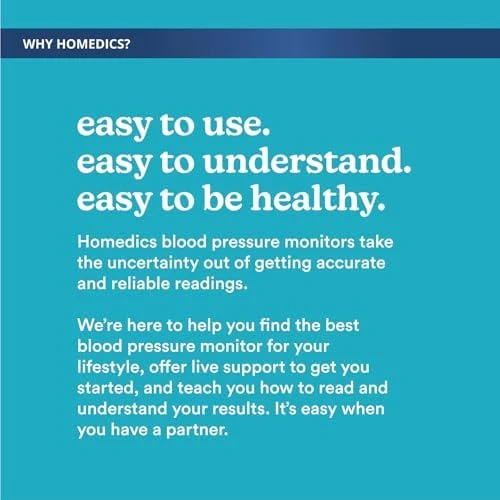 WHY HOMEDICS?

easy to use.
easy to understand.
easy to be healthy.

Homedics blood pressure monitors take the uncertainty out of getting accurate and reliable readings.

We're here to help you find the best blood pressure monitor for your lifestyle, offer live support to get you started, and teach you how to read and understand your results. It's easy when you have a partner.